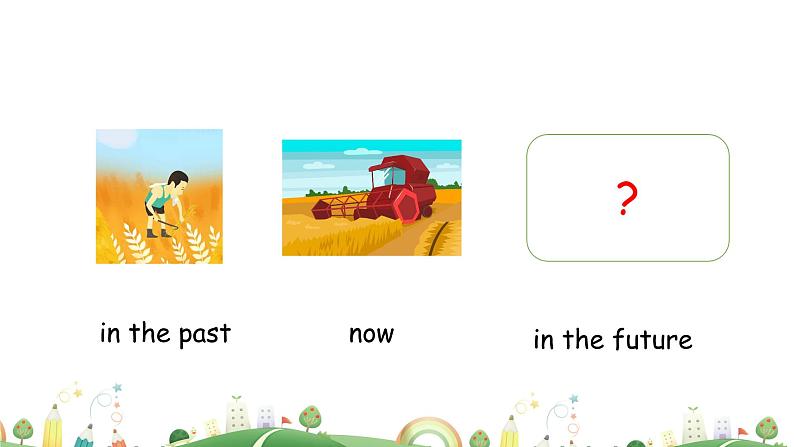 ?

in the past

now

in the future